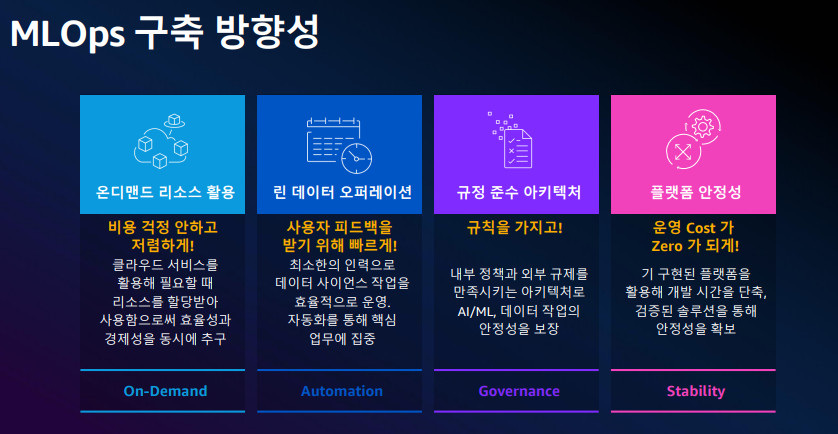 MLOps 구축 방향성

온디맨드 리소스 활용

비용 걱정 안하고 저렴하게!

클라우드 서비스를 활용해 필요할 때 리소스를 할당받아 사용함으로써 효율성과 경제성을 동시에 추구

On-Demand

린 데이터 오퍼레이션

사용자 피드백을 받기 위해 빠르게!

최소한의 인력으로 데이터 사이언스 작업을 효율적으로 운영. 자동화를 통해 핵심 업무에 집중

Automation

규정 준수 아키텍처

규칙을 가지고!

내부 정책과 외부 규제를 만족시키는 아키텍처로 AI/ML, 데이터 작업의 안정성을 보장

Governance

플랫폼 안정성

운영 Cost 가 Zero 가 되게!

기 구현된 플랫폼을 활용해 개발 시간을 단축, 검증된 솔루션을 통해 안정성을 확보

Stability